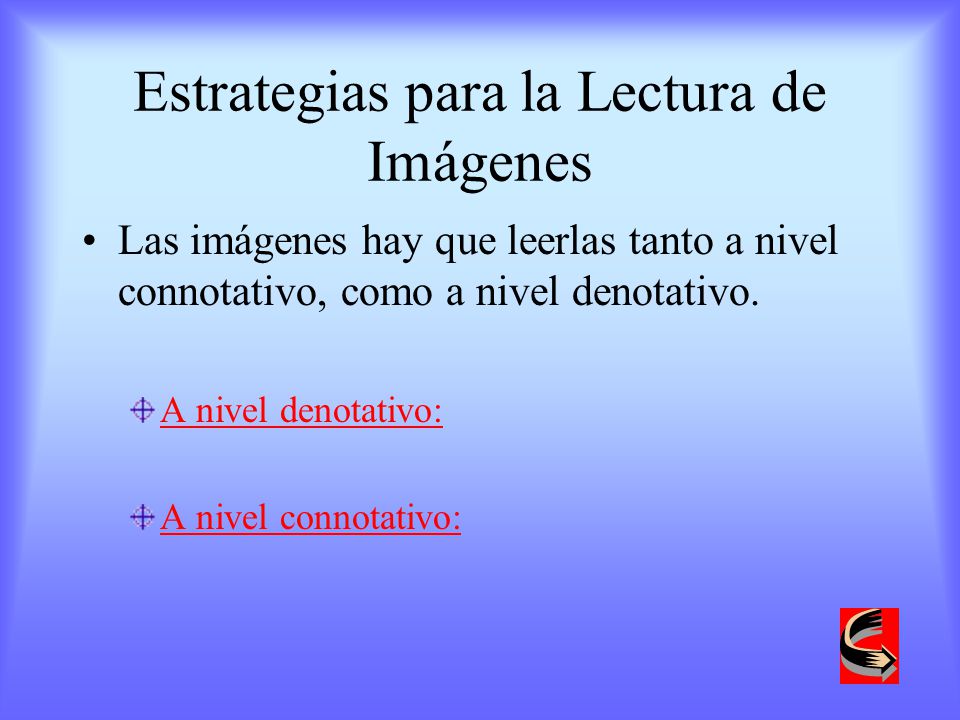 Estrategias para la Lectura de Imágenes

• Las imágenes hay que leerlas tanto a nivel connotativo, como a nivel denotativo.

A nivel denotativo:

A nivel connotativo: